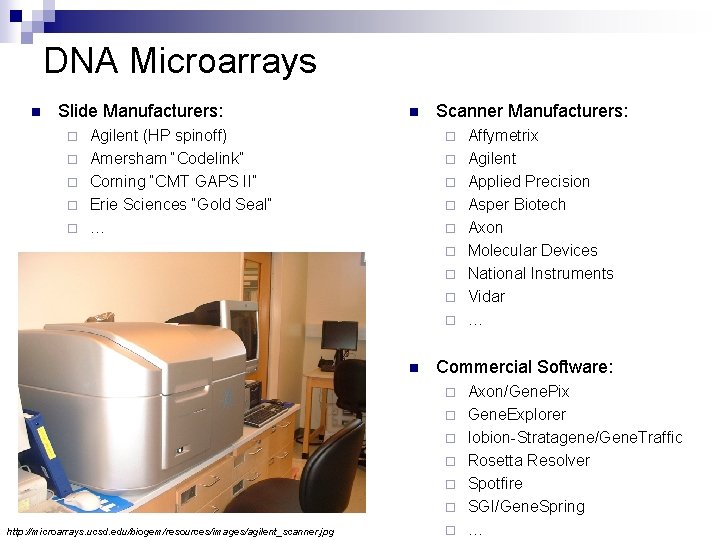 DNA Microarrays

• Slide Manufacturers:
☐ Agilent (HP spinoff)
☐ Amersham "Codelink"
☐ Corning "CMT GAPS II"
☐ Erie Sciences "Gold Seal"
☐ …

http://microarrays.ucsd.edu/biogem/resources/images/agilent_scanner.jpg

• Scanner Manufacturers:
☐ Affymetrix
☐ Agilent
☐ Applied Precision
☐ Asper Biotech
☐ Axon
☐ Molecular Devices
☐ National Instruments
☐ Vidar
☐ …

• Commercial Software:
☐ Axon/GenePix
☐ GeneExplorer
☐ Iobion-Stratagene/GeneTraffic
☐ Rosetta Resolver
☐ Spotfire
☐ SGI/GeneSpring
☐ …